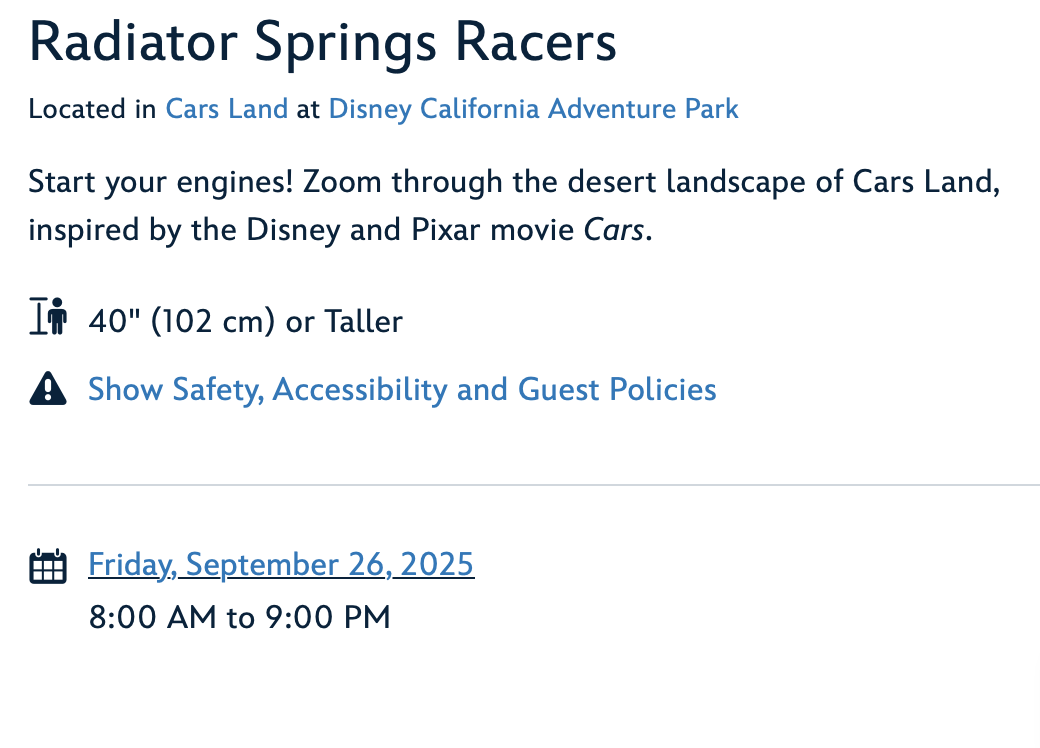 Radiator Springs Racers

Located in Cars Land at Disney California Adventure Park

Start your engines! Zoom through the desert landscape of Cars Land, inspired by the Disney and Pixar movie Cars.

40" (102 cm) or Taller

Show Safety, Accessibility and Guest Policies

Friday, September 26, 2025

8:00 AM to 9:00 PM